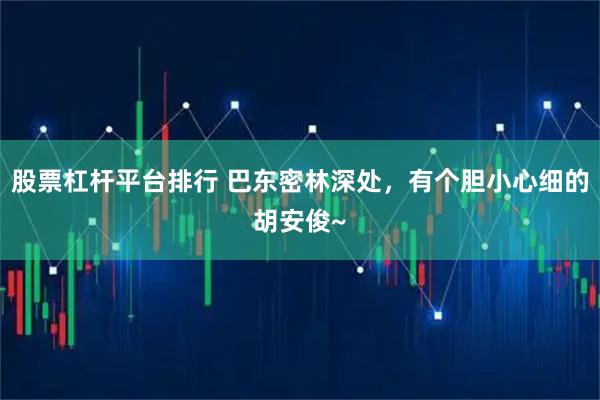 股票杠杆平台排行 巴东密林深处，有个胆小心细的胡安俊~